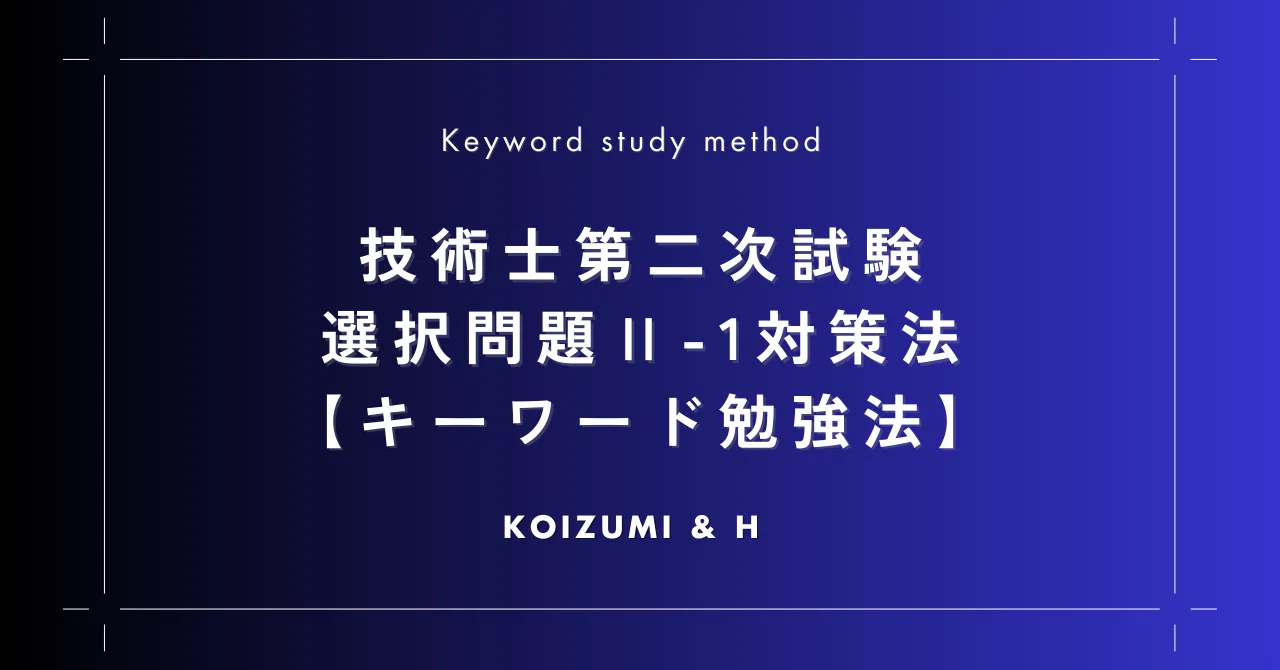 Keyword study method

技術士第二次試験
選択問題Ⅱ-1対策法
【キーワード勉強法】

KOIZUMI & H